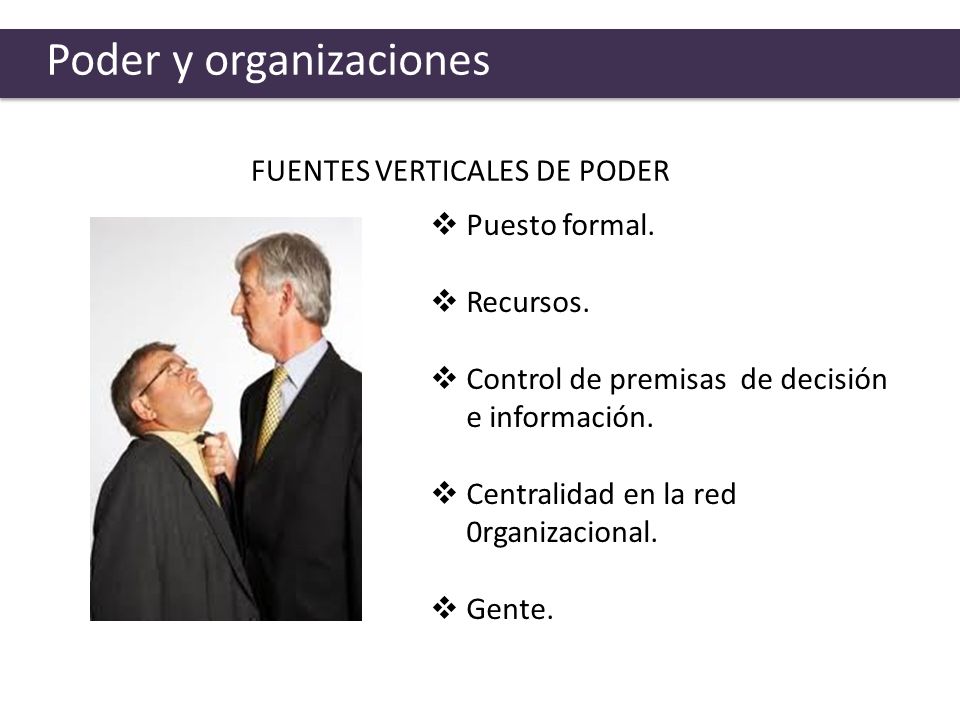 Poder y organizaciones

FUENTES VERTICALES DE PODER

❖ Puesto formal.

❖ Recursos.

❖ Control de premisas de decisión e información.

❖ Centralidad en la red 0rganizacional.

❖ Gente.